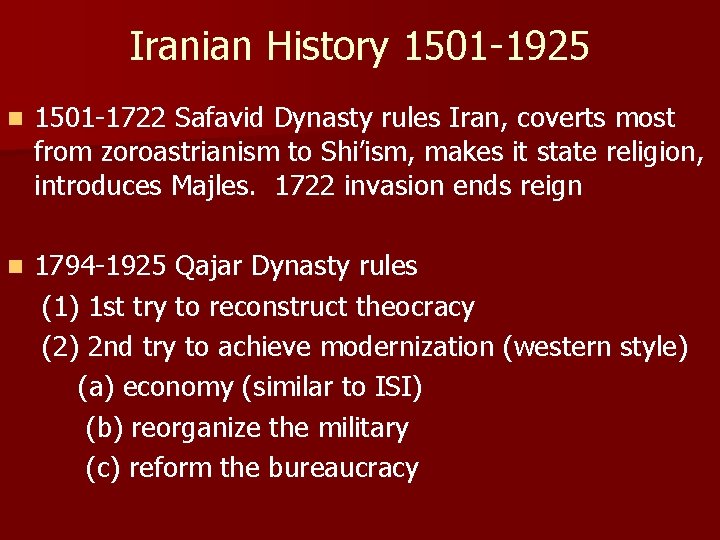 Iranian History 1501-1925

1501-1722 Safavid Dynasty rules Iran, coverts most from zoroastrianism to Shi'ism, makes it state religion, introduces Majles.  1722 invasion ends reign

1794-1925 Qajar Dynasty rules
(1) 1st try to reconstruct theocracy
(2) 2nd try to achieve modernization (western style)
(a) economy (similar to ISI)
(b) reorganize the military
(c) reform the bureaucracy